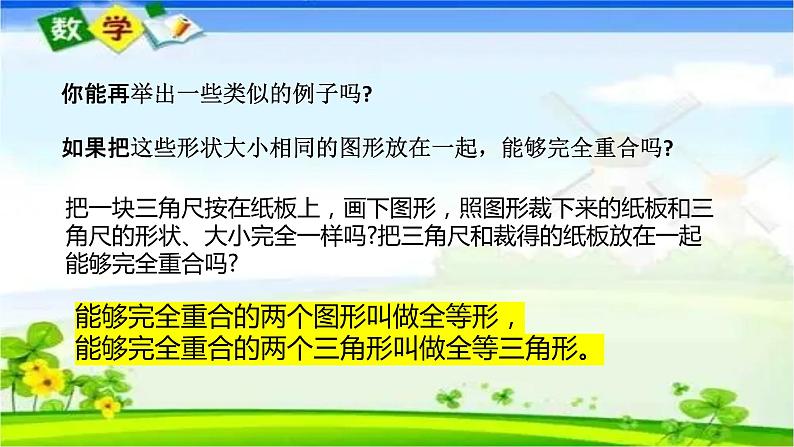 数学

你能再举出一些类似的例子吗?

如果把这些形状大小相同的图形放在一起，能够完全重合吗?

把一块三角尺按在纸板上，画下图形，照图形裁下来的纸板和三角尺的形状、大小完全一样吗?把三角尺和裁得的纸板放在一起能够完全重合吗?

能够完全重合的两个图形叫做全等形，
能够完全重合的两个三角形叫做全等三角形。